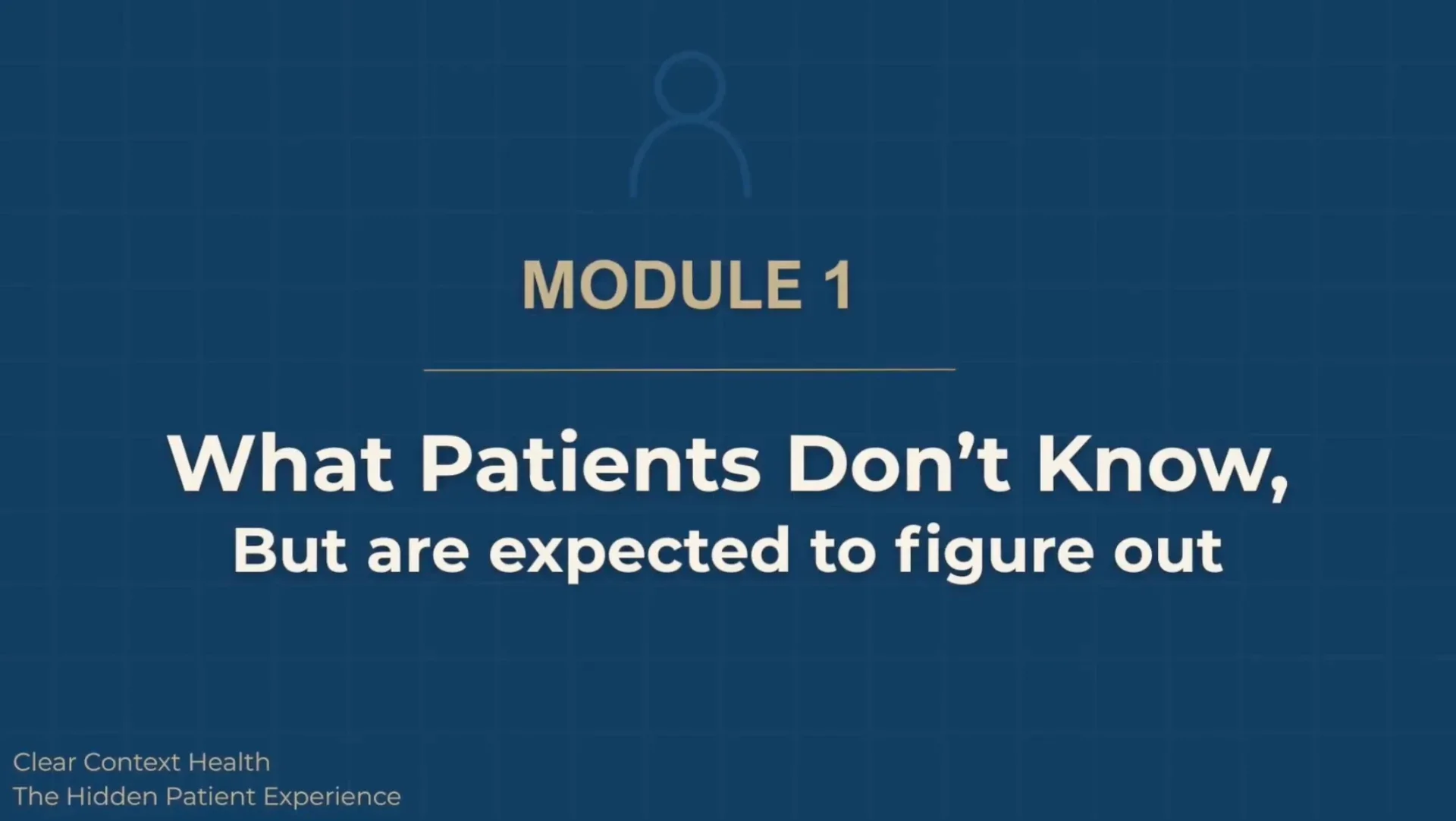 MODULE 1

What Patients Don’t Know,
But are expected to figure out

Clear Context Health
The Hidden Patient Experience